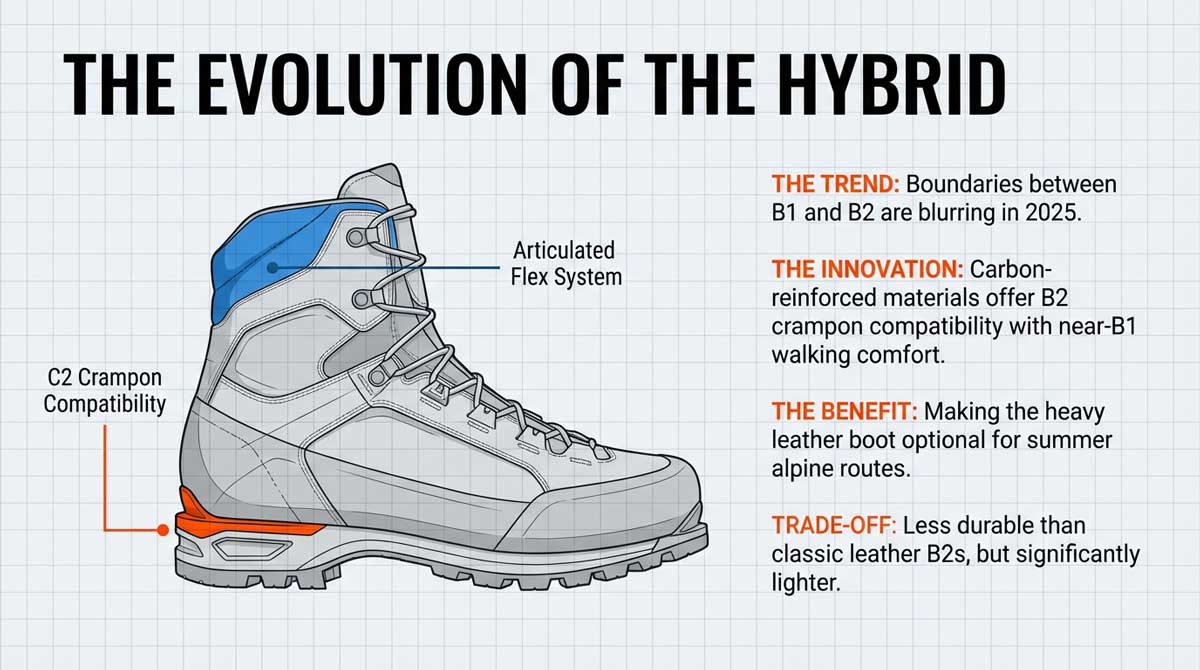 THE EVOLUTION OF THE HYBRID

Articulated Flex System

C2 Crampon Compatibility

THE TREND: Boundaries between B1 and B2 are blurring in 2025.

THE INNOVATION: Carbon-reinforced materials offer B2 crampon compatibility with near-B1 walking comfort.

THE BENEFIT: Making the heavy leather boot optional for summer alpine routes.

TRADE-OFF: Less durable than classic leather B2s, but significantly lighter.